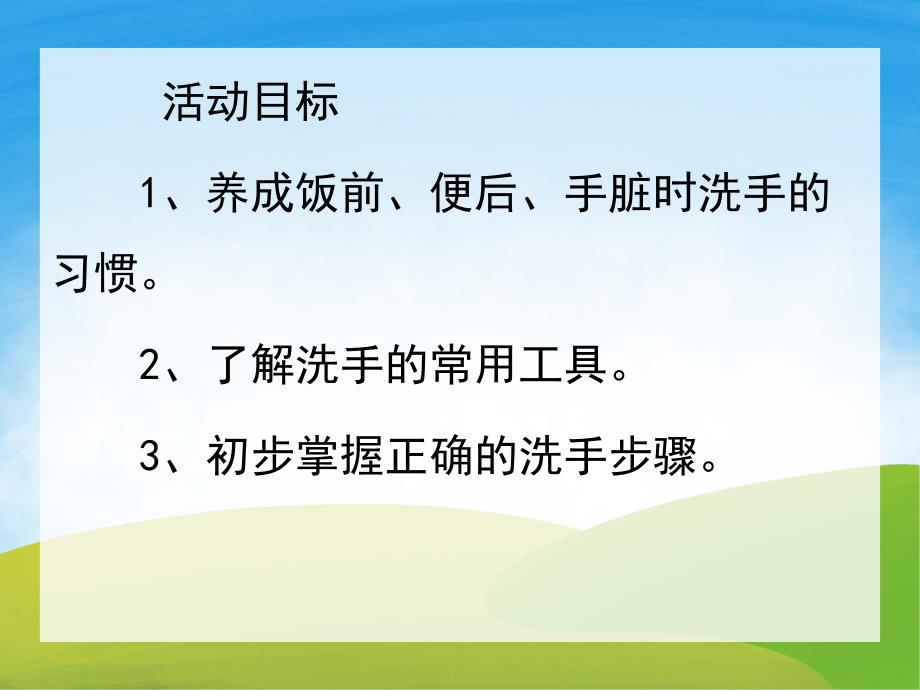 活动目标

1、养成饭前、便后、手脏时洗手的习惯。

2、了解洗手的常用工具。

3、初步掌握正确的洗手步骤。